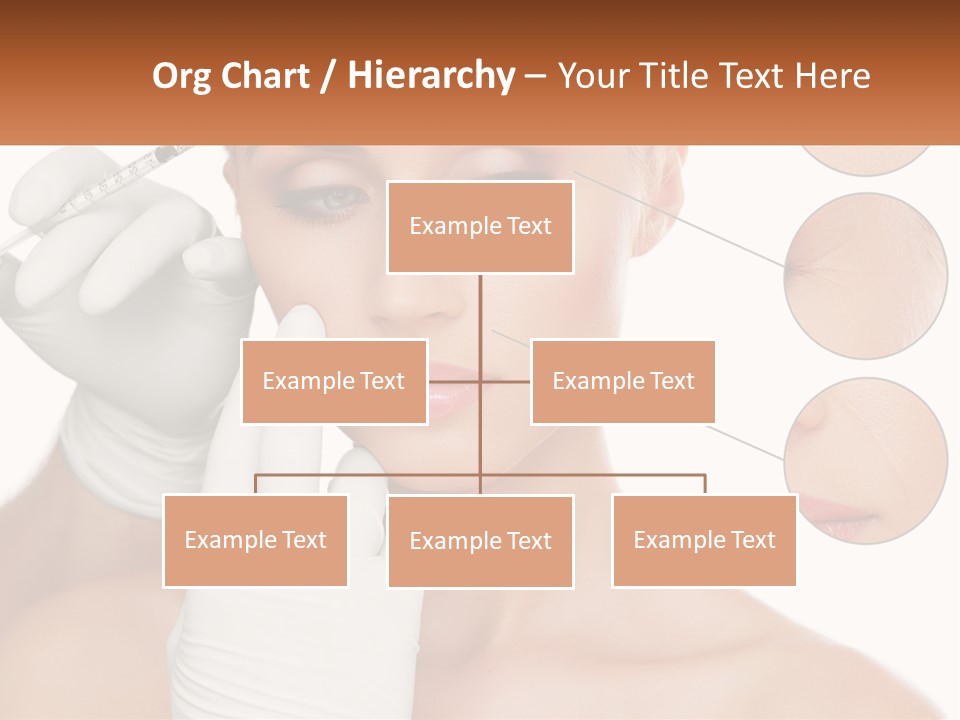 Org Chart / Hierarchy – Your Title Text Here

Example Text

Example Text

Example Text

Example Text

Example Text

Example Text